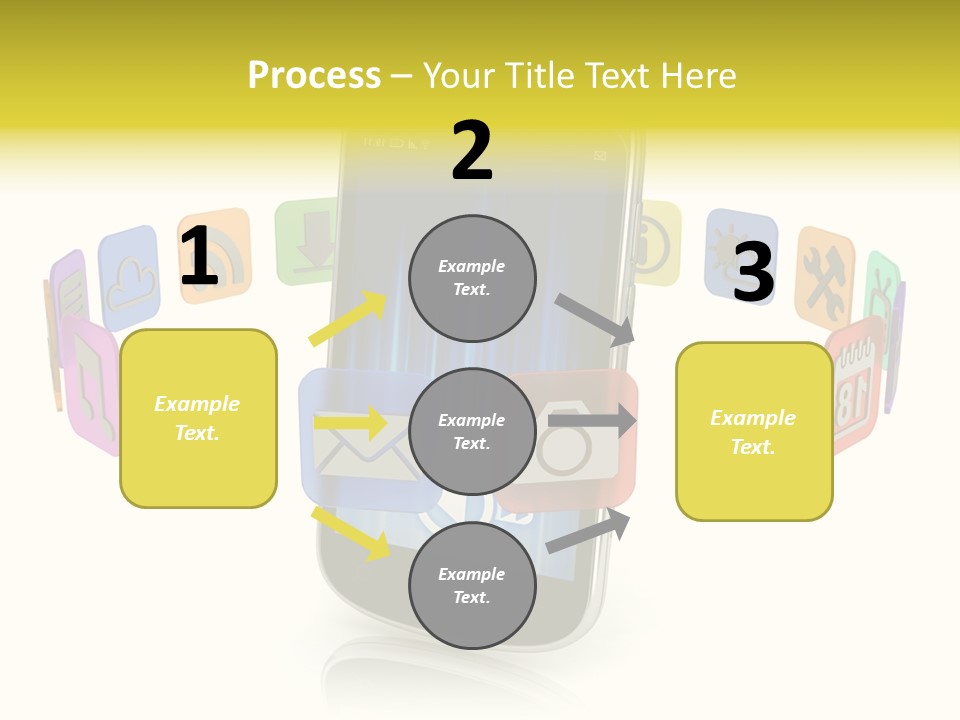 Process – Your Title Text Here

1

Example Text.

2

Example Text.

Example Text.

Example Text.

3

Example Text.